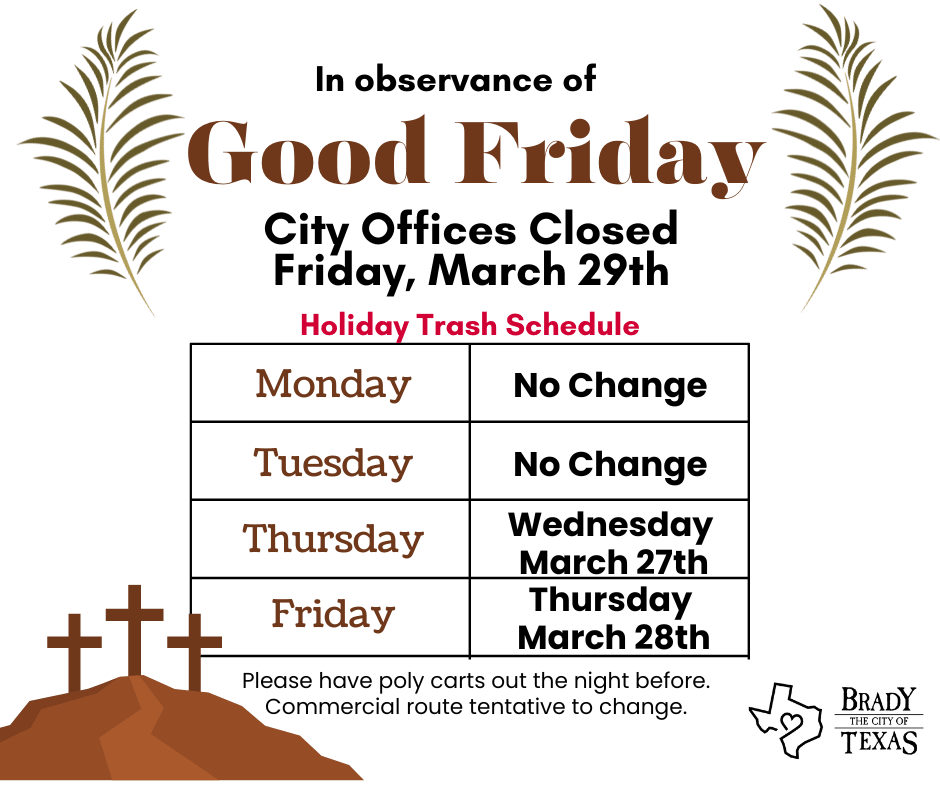 In observance of

Good Friday

City Offices Closed
Friday, March 29th

Holiday Trash Schedule

| Monday | No Change |
|---|---|
| Tuesday | No Change |
| Thursday | Wednesday March 27th |
| Friday | Thursday March 28th |

Please have poly carts out the night before.
Commercial route tentative to change.

BRADY
THE CITY OF
TEXAS